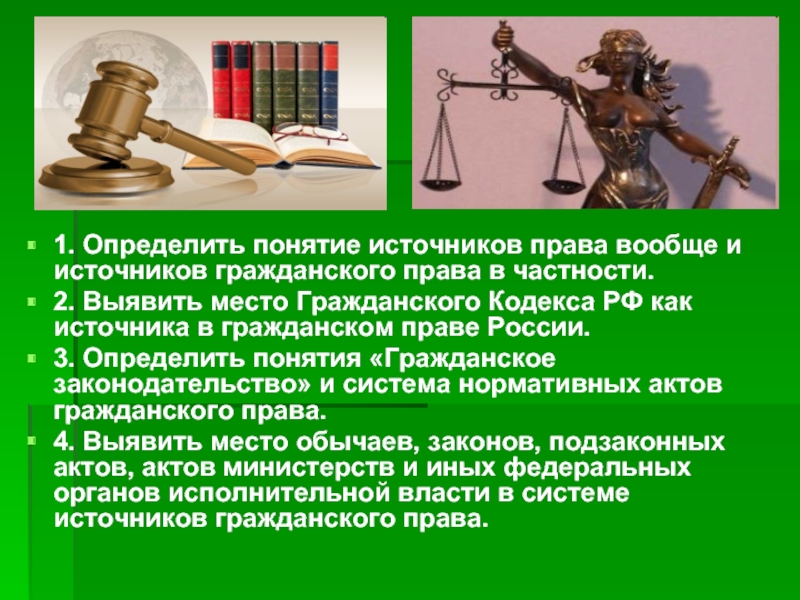 1. Определить понятие источников права вообще и источников гражданского права в частности.

2. Выявить место Гражданского Кодекса РФ как источника в гражданском праве России.

3. Определить понятия «Гражданское законодательство» и система нормативных актов гражданского права.

4. Выявить место обычаев, законов, подзаконных актов, актов министерств и иных федеральных органов исполнительной власти в системе источников гражданского права.